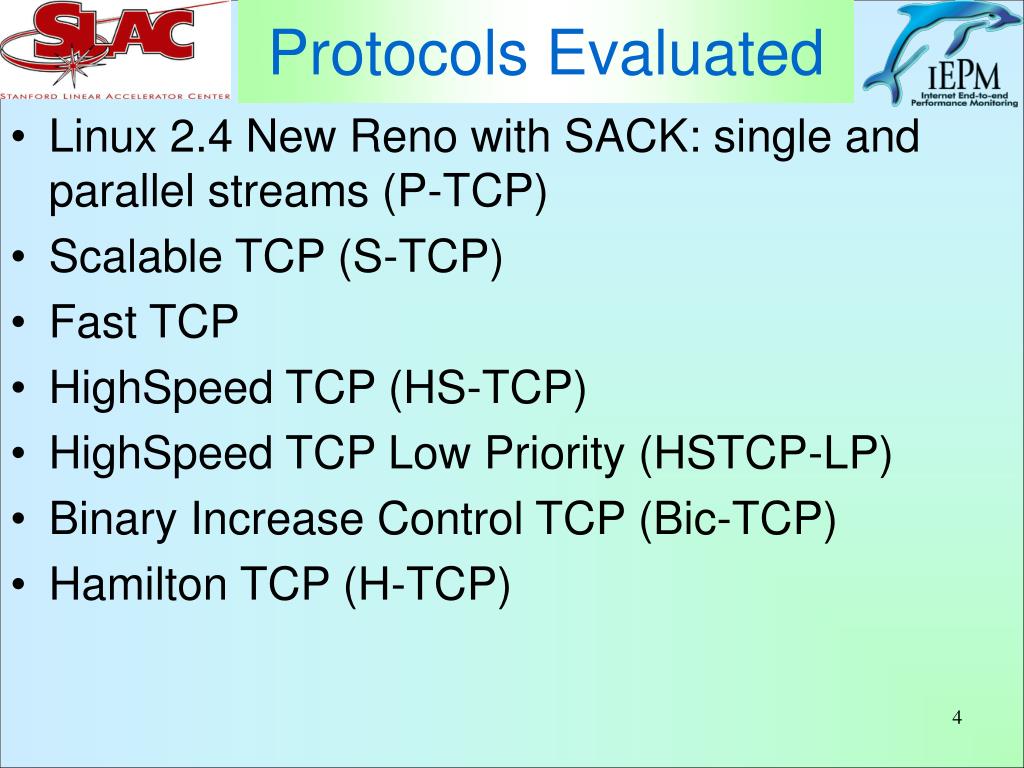 SLAC
STANFORD LINEAR ACCELERATOR CENTER

Protocols Evaluated

IEPM
Internet End-to-end Performance Monitoring

• Linux 2.4 New Reno with SACK: single and parallel streams (P-TCP)
• Scalable TCP (S-TCP)
• Fast TCP
• HighSpeed TCP (HS-TCP)
• HighSpeed TCP Low Priority (HSTCP-LP)
• Binary Increase Control TCP (Bic-TCP)
• Hamilton TCP (H-TCP)

4